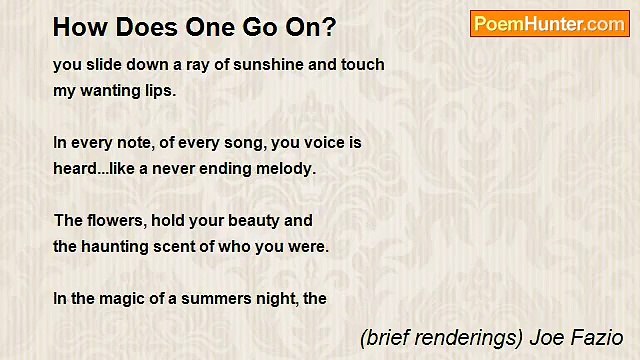 How Does One Go On?

PoemHunter.com

you slide down a ray of sunshine and touch
my wanting lips.

In every note, of every song, you voice is
heard...like a never ending melody.

The flowers, hold your beauty and
the haunting scent of who you were.

In the magic of a summers night, the

(brief renderings) Joe Fazio